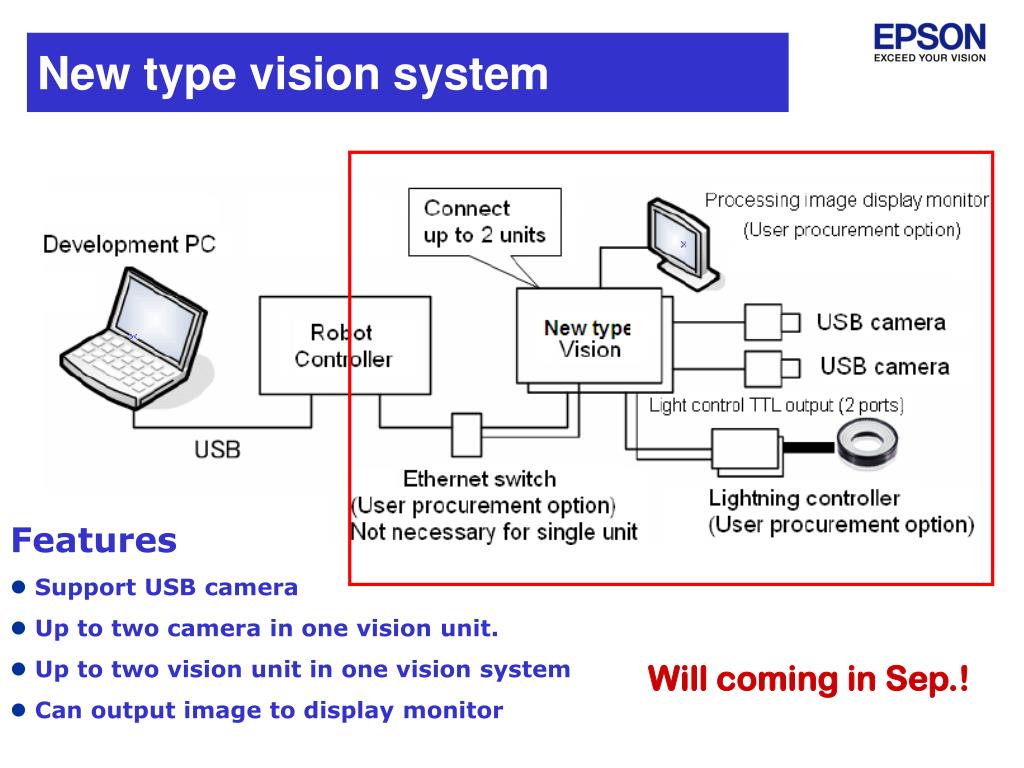 New type vision system

EPSON
EXCEED YOUR VISION

Development PC

Robot Controller

USB

Connect up to 2 units

New type Vision

Processing image display monitor (User procurement option)

USB camera

USB camera

Light control TTL output (2 ports)

Ethernet switch (User procurement option) Not necessary for single unit

Lightning controller (User procurement option)

Features
● Support USB camera
● Up to two camera in one vision unit.
● Up to two vision unit in one vision system
● Can output image to display monitor

Will coming in Sep.!